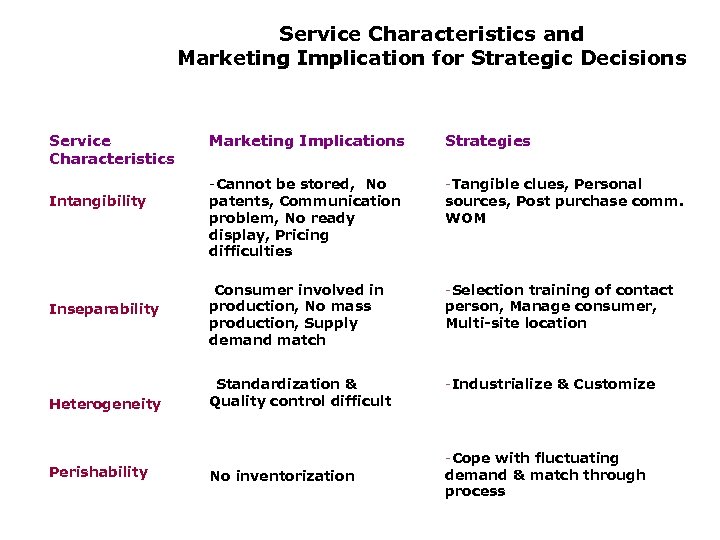 Service Characteristics and
Marketing Implication for Strategic Decisions

| Service Characteristics | Marketing Implications | Strategies |
|---|---|---|
| Intangibility | -Cannot be stored, No patents, Communication problem, No ready display, Pricing difficulties | -Tangible clues, Personal sources, Post purchase comm. WOM |
| Inseparability | Consumer involved in production, No mass production, Supply demand match | -Selection training of contact person, Manage consumer, Multi-site location |
| Heterogeneity | Standardization & Quality control difficult | -Industrialize & Customize |
| Perishability | No inventorization | -Cope with fluctuating demand & match through process |